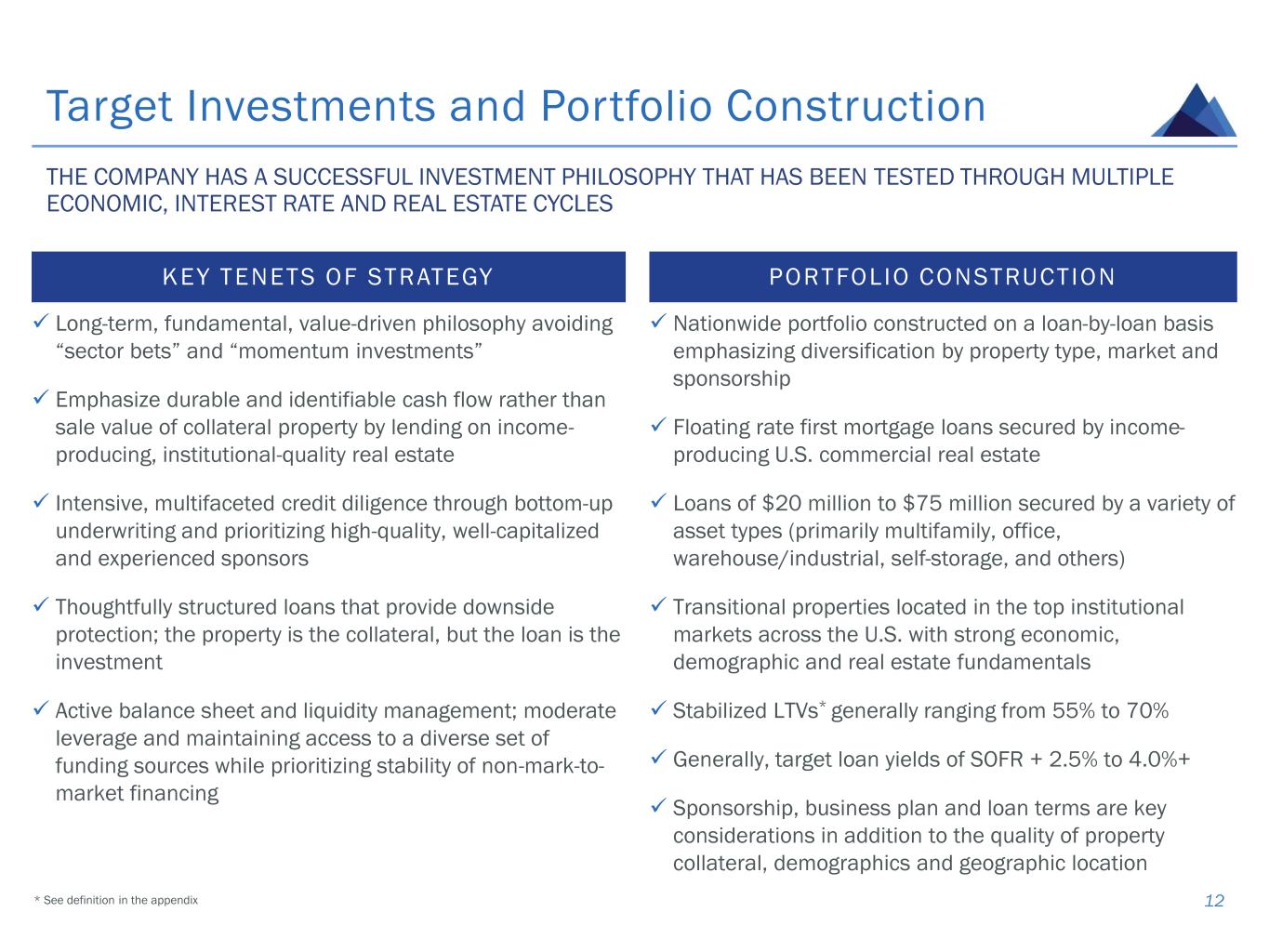 Target Investments and Portfolio Construction

THE COMPANY HAS A SUCCESSFUL INVESTMENT PHILOSOPHY THAT HAS BEEN TESTED THROUGH MULTIPLE ECONOMIC, INTEREST RATE AND REAL ESTATE CYCLES

KEY TENETS OF STRATEGY

✓ Long-term, fundamental, value-driven philosophy avoiding “sector bets” and “momentum investments”

✓ Emphasize durable and identifiable cash flow rather than sale value of collateral property by lending on income-producing, institutional-quality real estate

✓ Intensive, multifaceted credit diligence through bottom-up underwriting and prioritizing high-quality, well-capitalized and experienced sponsors

✓ Thoughtfully structured loans that provide downside protection; the property is the collateral, but the loan is the investment

✓ Active balance sheet and liquidity management; moderate leverage and maintaining access to a diverse set of funding sources while prioritizing stability of non-mark-to-market financing

PORTFOLIO CONSTRUCTION

✓ Nationwide portfolio constructed on a loan-by-loan basis emphasizing diversification by property type, market and sponsorship

✓ Floating rate first mortgage loans secured by income-producing U.S. commercial real estate

✓ Loans of \$20 million to \$75 million secured by a variety of asset types (primarily multifamily, office, warehouse/industrial, self-storage, and others)

✓ Transitional properties located in the top institutional markets across the U.S. with strong economic, demographic and real estate fundamentals

✓ Stabilized LTVs* generally ranging from 55% to 70%

✓ Generally, target loan yields of SOFR + 2.5% to 4.0%+

✓ Sponsorship, business plan and loan terms are key considerations in addition to the quality of property collateral, demographics and geographic location

* See definition in the appendix

12